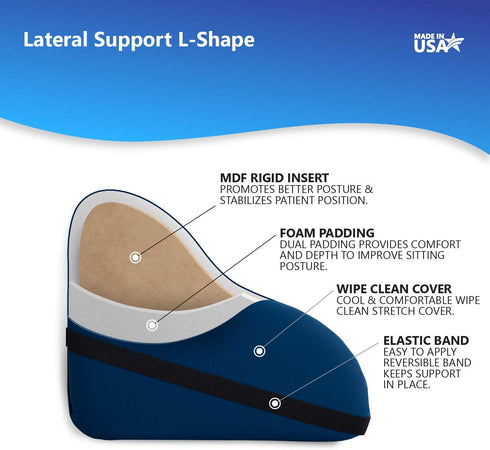 Lateral Support L-Shape

MADE IN USA

MDF RIGID INSERT
PROMOTES BETTER POSTURE & STABILIZES PATIENT POSITION.

FOAM PADDING
DUAL PADDING PROVIDES COMFORT AND DEPTH TO IMPROVE SITTING POSTURE.

WIPE CLEAN COVER
COOL & COMFORTABLE WIPE CLEAN STRETCH COVER.

ELASTIC BAND
EASY TO APPLY REVERSIBLE BAND KEEPS SUPPORT IN PLACE.